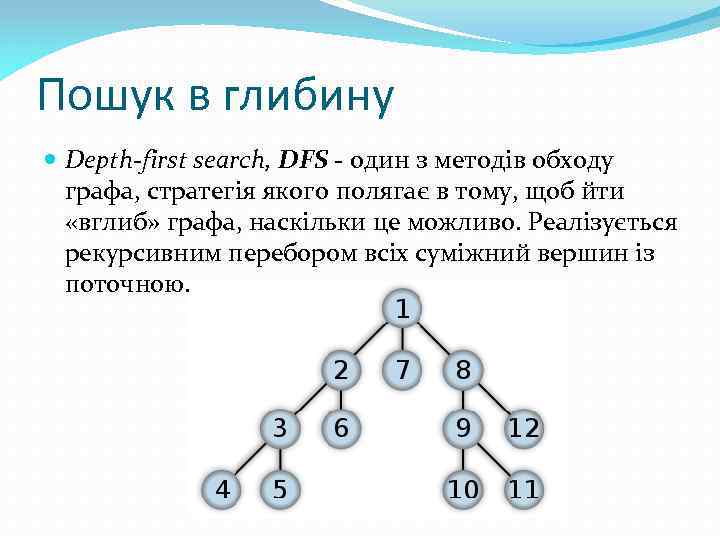 Пошук в глибину

Depth-first search, DFS - один з методів обходу графа, стратегія якого полягає в тому, щоб йти «вглиб» графа, наскільки це можливо. Реалізується рекурсивним перебором всіх суміжний вершин із поточною.

1
2
7
8
3
6
9
12
4
5
10
11